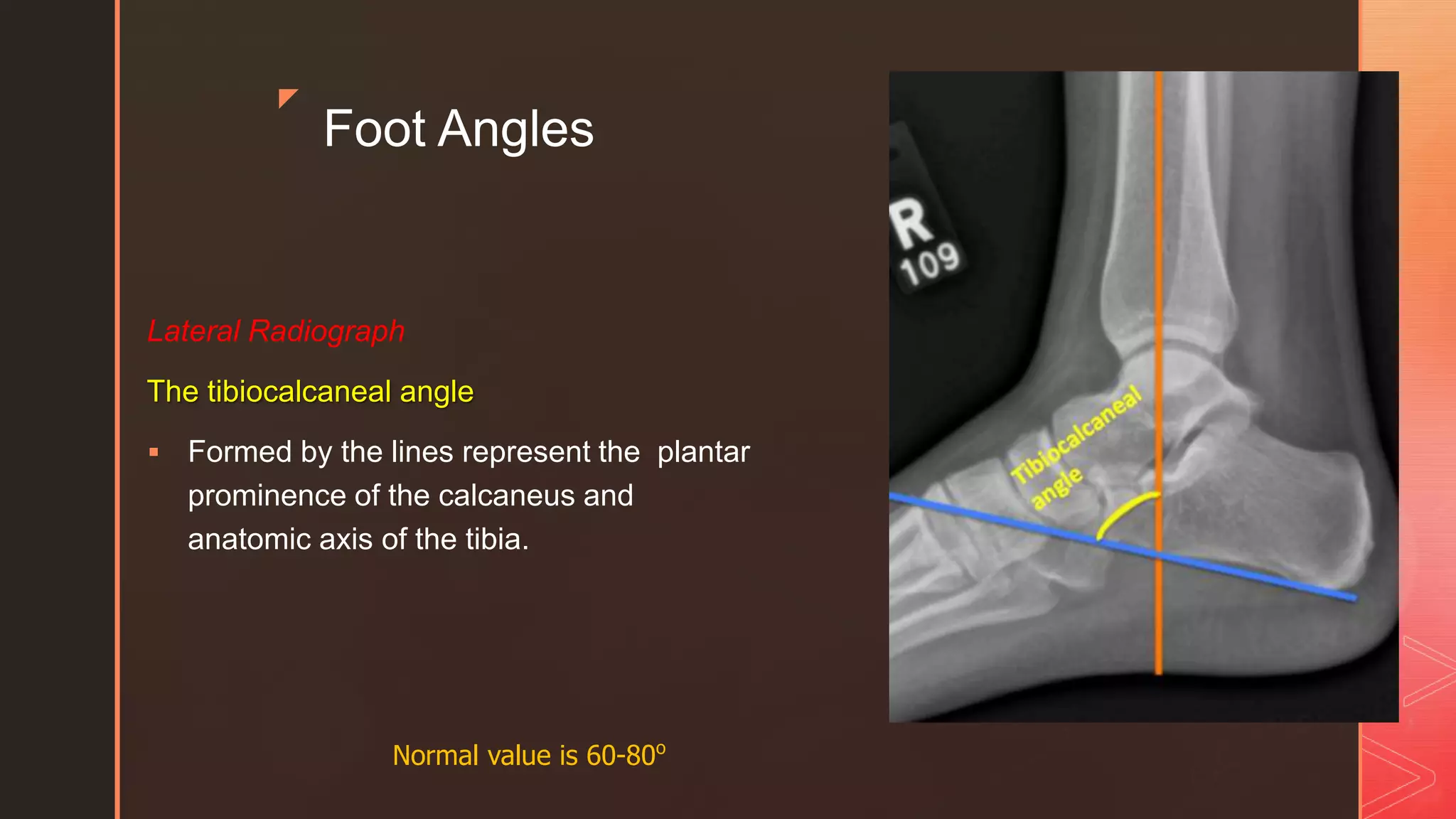 Foot Angles

Lateral Radiograph

The tibiocalcaneal angle

▪ Formed by the lines represent the plantar prominence of the calcaneus and anatomic axis of the tibia.

Normal value is 60-80º

R
109

Tibiocalcaneal angle